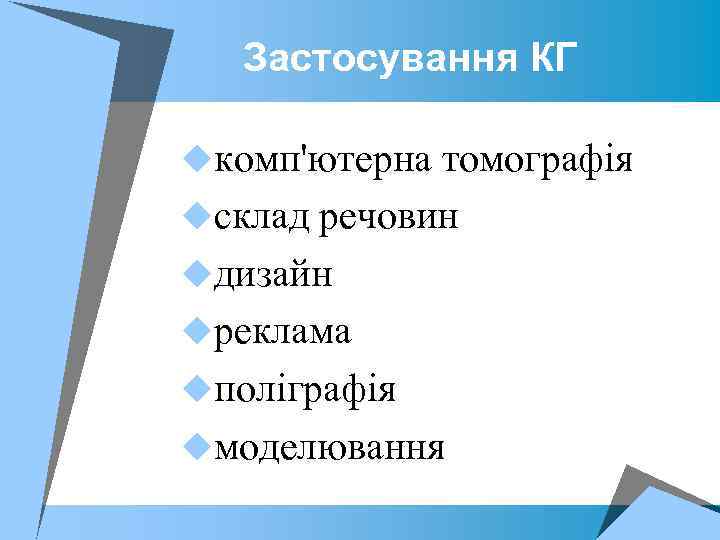 Застосування КГ

комп'ютерна томографія
склад речовин
дизайн
реклама
поліграфія
моделювання